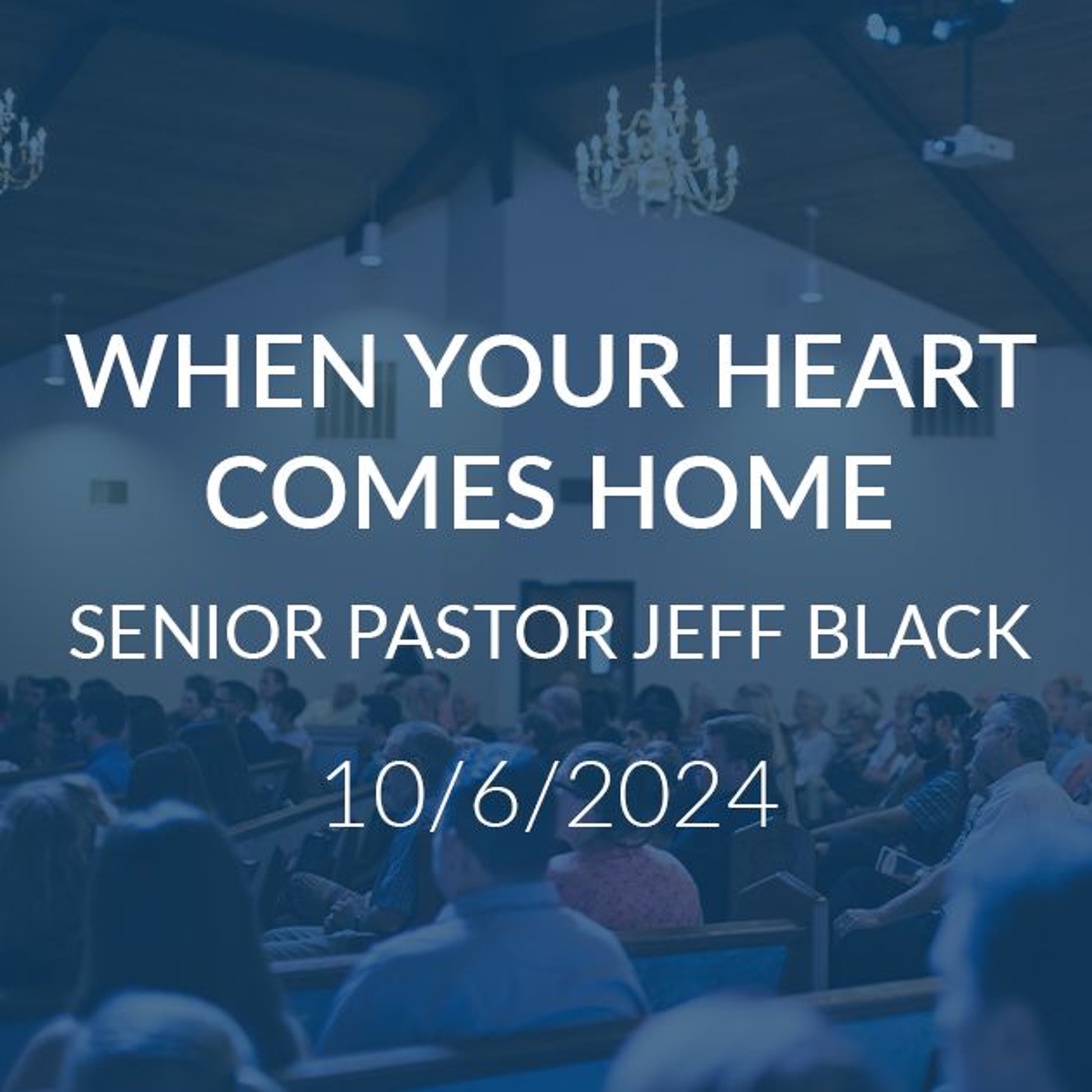 WHEN YOUR HEART COMES HOME

SENIOR PASTOR JEFF BLACK

10/6/2024